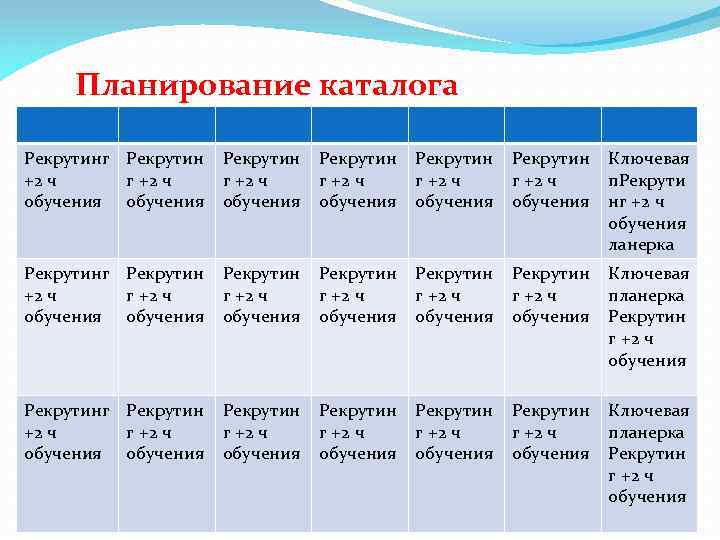 Планирование каталога

| | | | | | | |
|---|---|---|---|---|---|---|
| Рекрутинг +2 ч обучения | Рекрутинг +2 ч обучения | Рекрутинг +2 ч обучения | Рекрутинг +2 ч обучения | Рекрутинг +2 ч обучения | Рекрутинг +2 ч обучения | Ключевая пРекрутинг +2 ч обучения ланерка |
| Рекрутинг +2 ч обучения | Рекрутинг +2 ч обучения | Рекрутинг +2 ч обучения | Рекрутинг +2 ч обучения | Рекрутинг +2 ч обучения | Рекрутинг +2 ч обучения | Ключевая планерка Рекрутинг +2 ч обучения |
| Рекрутинг +2 ч обучения | Рекрутинг +2 ч обучения | Рекрутинг +2 ч обучения | Рекрутинг +2 ч обучения | Рекрутинг +2 ч обучения | Рекрутинг +2 ч обучения | Ключевая планерка Рекрутинг +2 ч обучения |